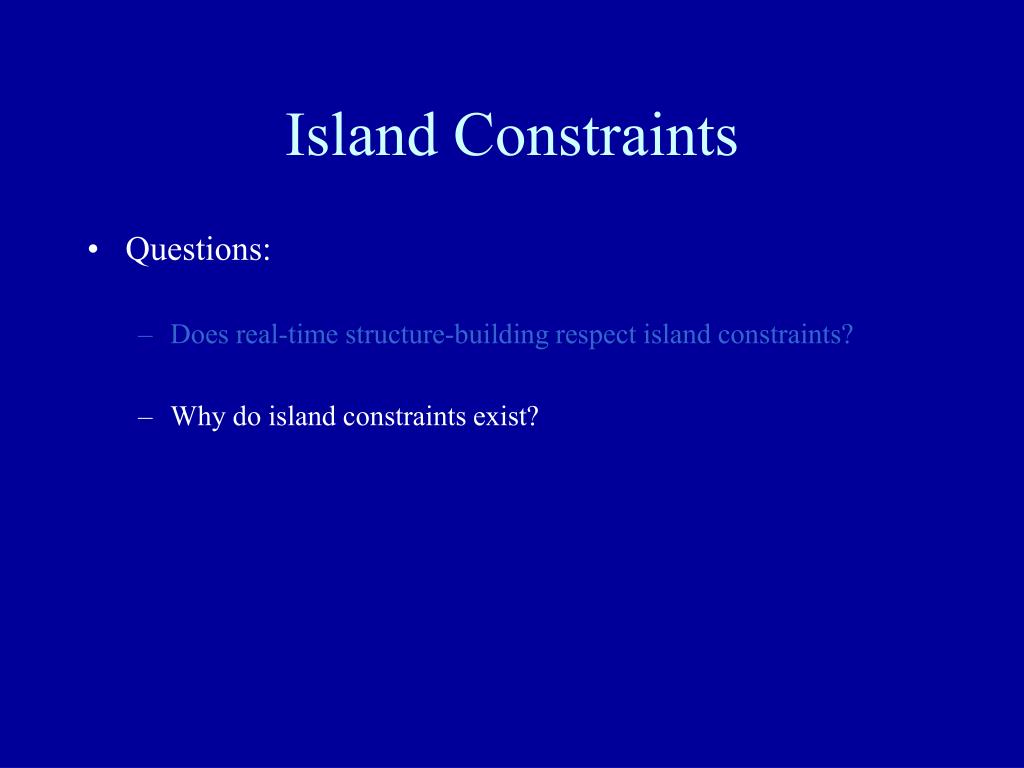 Island Constraints

• Questions:

– Does real-time structure-building respect island constraints?

– Why do island constraints exist?